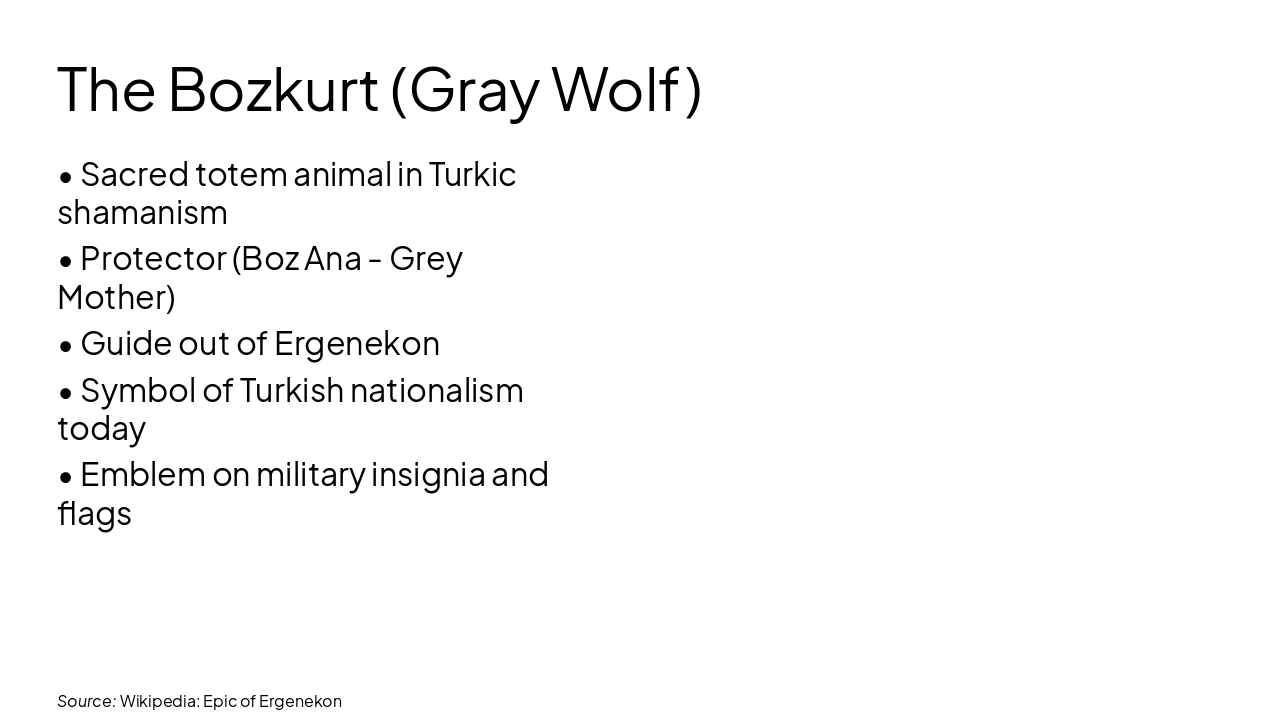 The Bozkurt (Gray Wolf)

• Sacred totem animal in Turkic shamanism

• Protector (Boz Ana - Grey Mother)

• Guide out of Ergenekon

• Symbol of Turkish nationalism today

• Emblem on military insignia and flags

Source: Wikipedia: Epic of Ergenekon